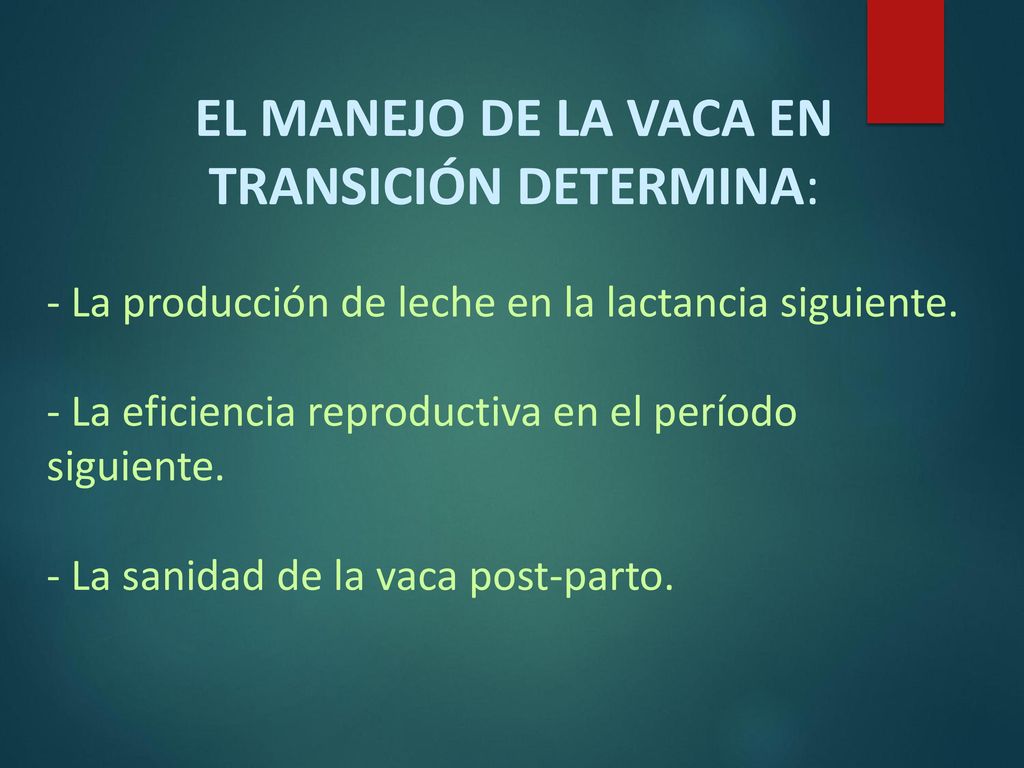 EL MANEJO DE LA VACA EN TRANSICIÓN DETERMINA:

- La producción de leche en la lactancia siguiente.

- La eficiencia reproductiva en el período siguiente.

- La sanidad de la vaca post-parto.